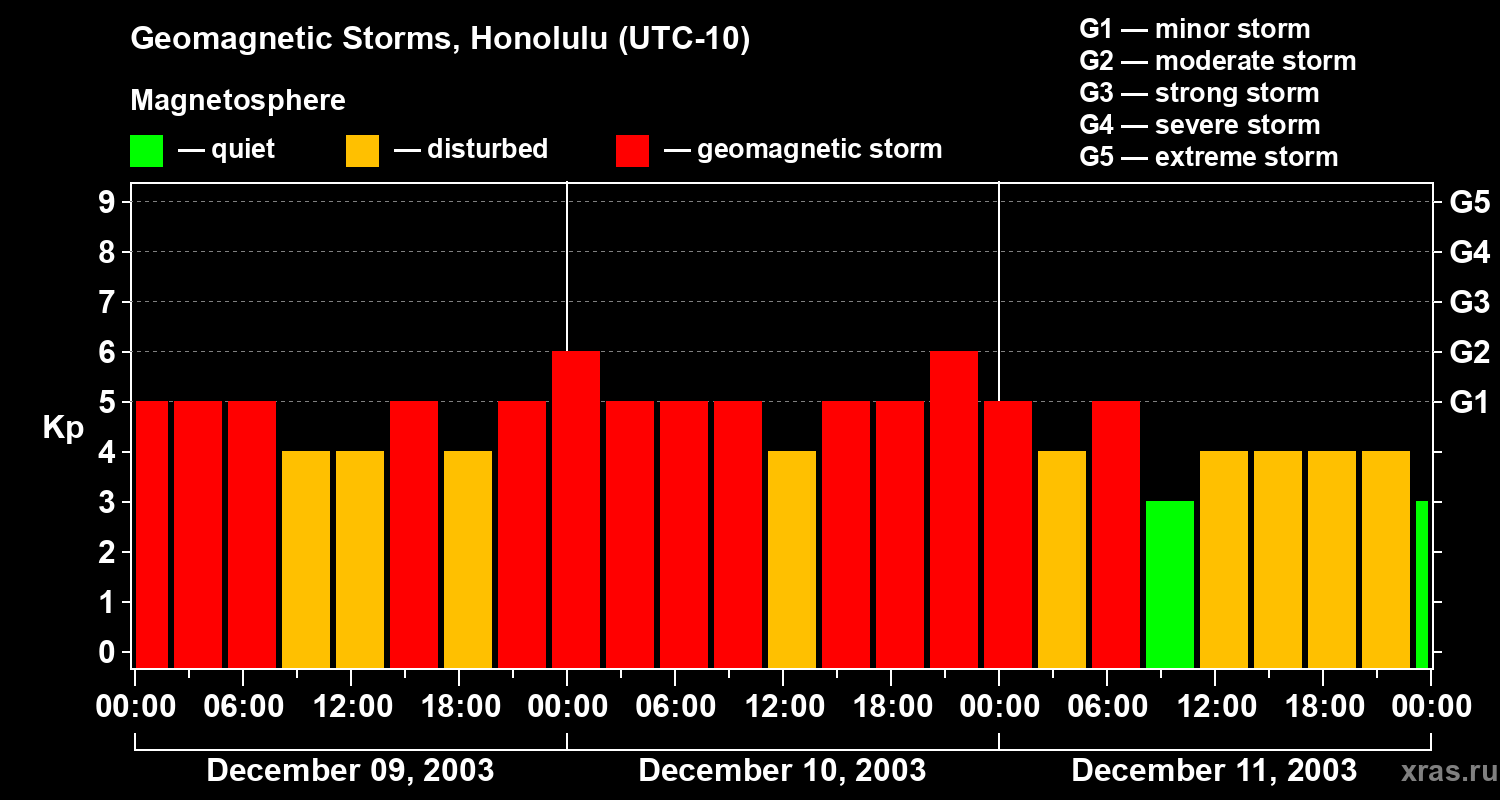 Geomagnetic Storms, Honolulu (UTC-10)

Magnetosphere

— quiet — disturbed — geomagnetic storm

G1 — minor storm
G2 — moderate storm
G3 — strong storm
G4 — severe storm
G5 — extreme storm

Kp

9
8
7
6
5
4
3
2
1
0

G5
G4
G3
G2
G1

00:00 06:00 12:00 18:00 00:00 06:00 12:00 18:00 00:00 06:00 12:00 18:00 00:00

December 09, 2003
December 10, 2003
December 11, 2003

xras.ru